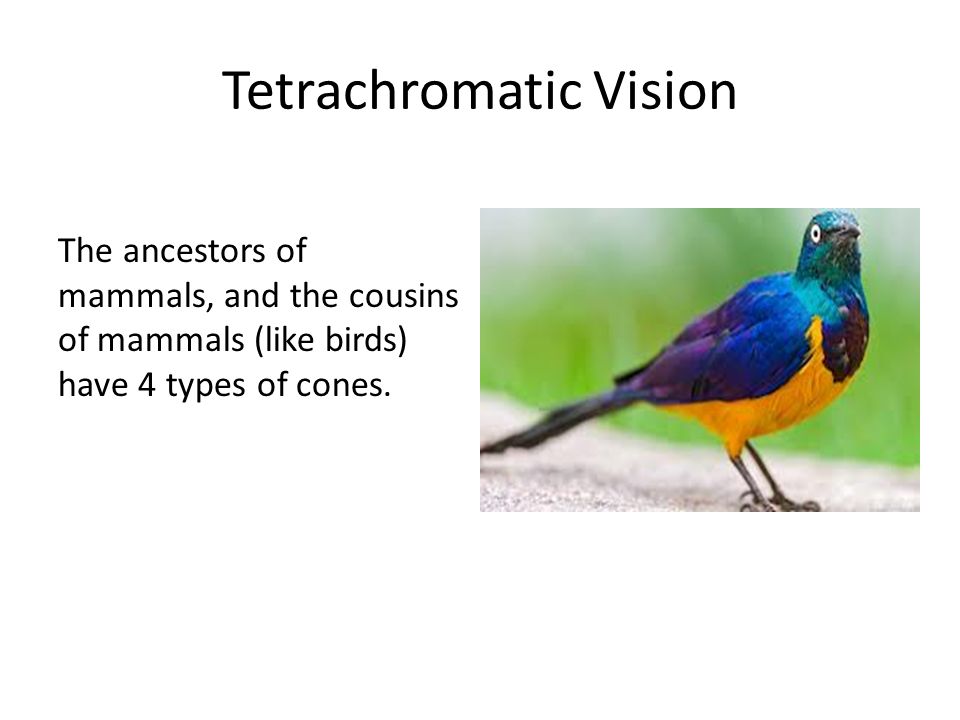 Tetrachromatic Vision

The ancestors of mammals, and the cousins of mammals (like birds) have 4 types of cones.